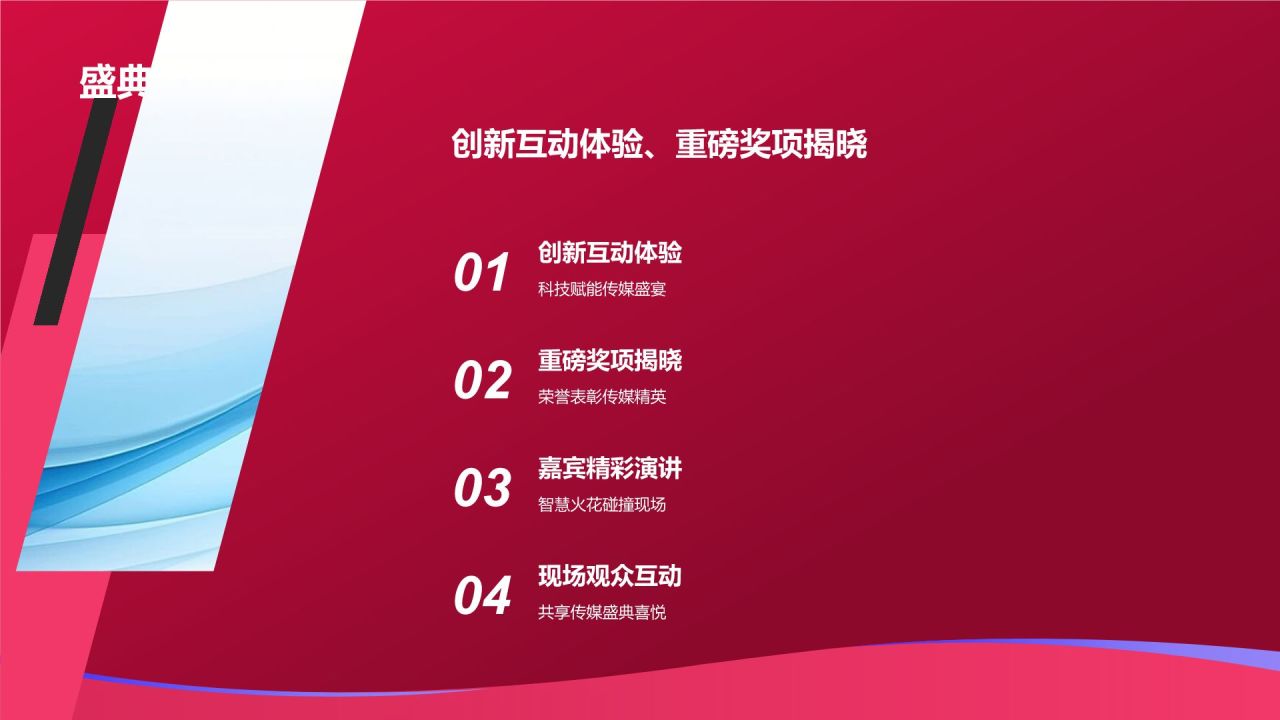 盛典

创新互动体验、重磅奖项揭晓

01
创新互动体验
科技赋能传媒盛宴

02
重磅奖项揭晓
荣誉表彰传媒精英

03
嘉宾精彩演讲
智慧火花碰撞现场

04
现场观众互动
共享传媒盛典喜悦